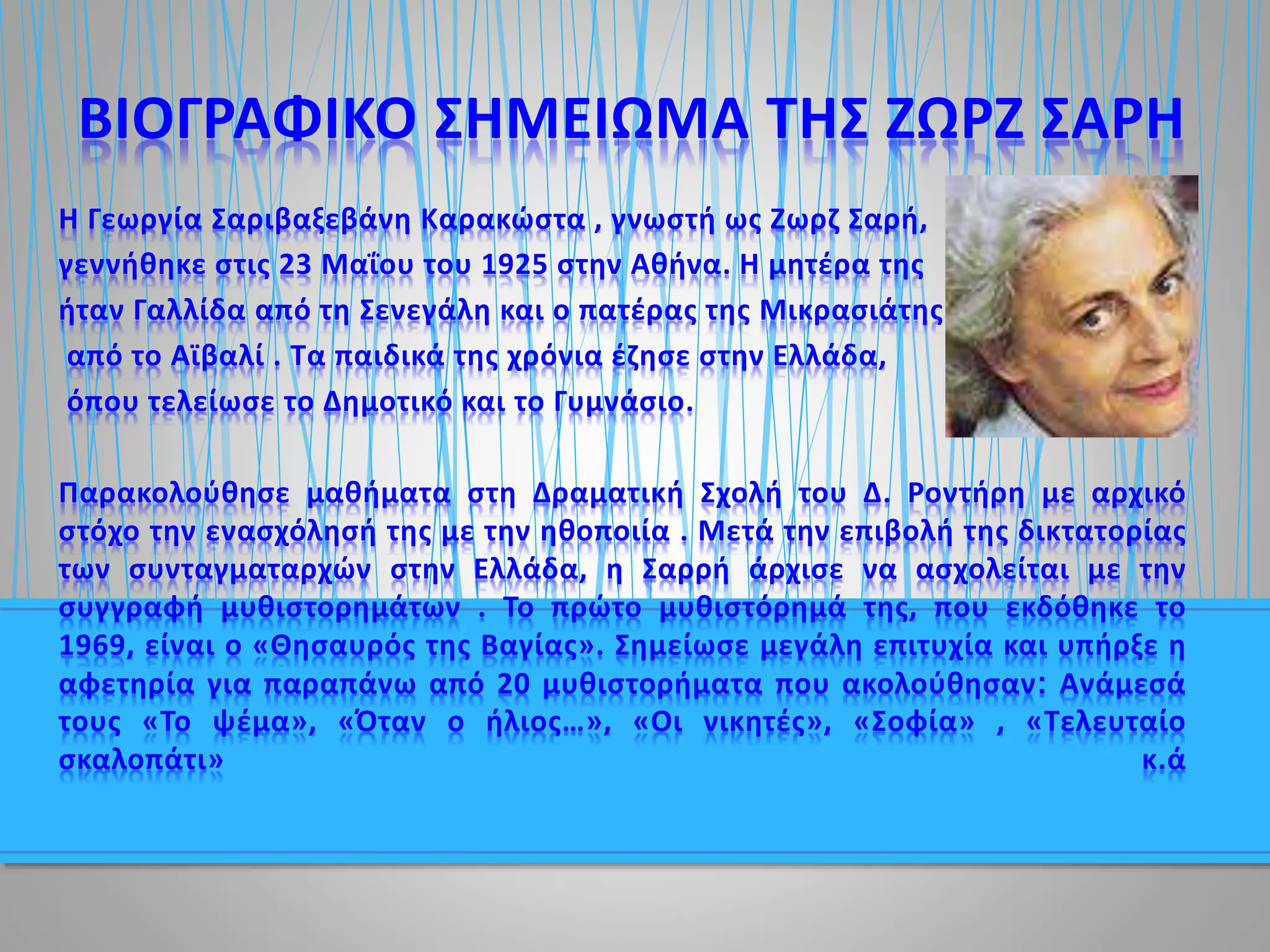 ΒΙΟΓΡΑΦΙΚΟ ΣΗΜΕΙΩΜΑ ΤΗΣ ΖΩΡΖ ΣΑΡΗ

Η Γεωργία Σαριβαξεβάνη Καρακώστα , γνωστή ως Ζωρζ Σαρή, γεννήθηκε στις 23 Μαΐου του 1925 στην Αθήνα. Η μητέρα της ήταν Γαλλίδα από τη Σενεγάλη και ο πατέρας της Μικρασιάτης από το Αϊβαλί . Τα παιδικά της χρόνια έζησε στην Ελλάδα, όπου τελείωσε το Δημοτικό και το Γυμνάσιο.

Παρακολούθησε μαθήματα στη Δραματική Σχολή του Δ. Ροντήρη με αρχικό στόχο την ενασχόλησή της με την ηθοποιία . Μετά την επιβολή της δικτατορίας των συνταγματαρχών στην Ελλάδα, η Σαρρή άρχισε να ασχολείται με την συγγραφή μυθιστορημάτων . Το πρώτο μυθιστόρημά της, που εκδόθηκε το 1969, είναι ο «Θησαυρός της Βαγίας». Σημείωσε μεγάλη επιτυχία και υπήρξε η αφετηρία για παραπάνω από 20 μυθιστορήματα που ακολούθησαν: Ανάμεσά τους «Το ψέμα», «Όταν ο ήλιος…», «Οι νικητές», «Σοφία» , «Τελευταίο σκαλοπάτι» κ.ά